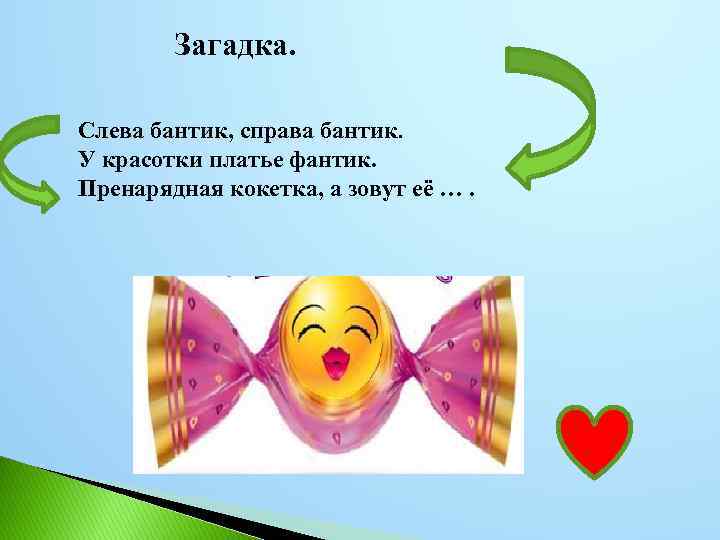 Загадка.

Слева бантик, справа бантик.
У красотки платье фантик.
Пренарядная кокетка, а зовут её … .